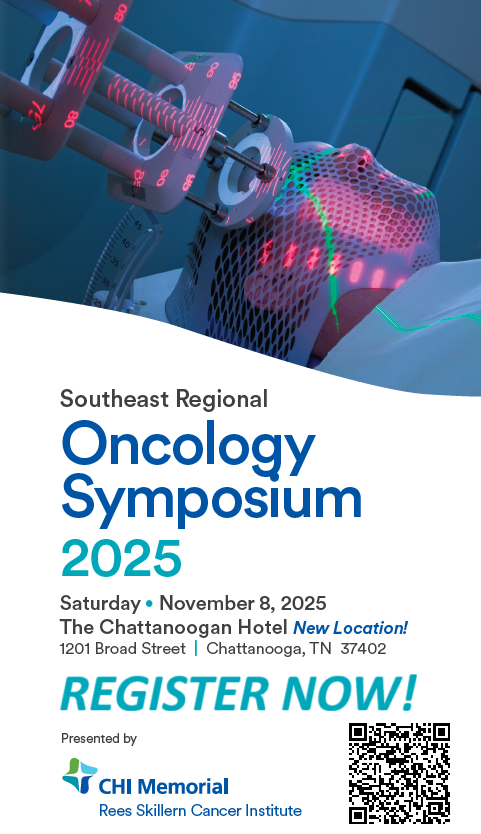 Southeast Regional

Oncology Symposium 2025

Saturday • November 8, 2025
The Chattanoogan Hotel New Location!
1201 Broad Street | Chattanooga, TN 37402

REGISTER NOW!

Presented by

CHI Memorial
Rees Skillern Cancer Institute